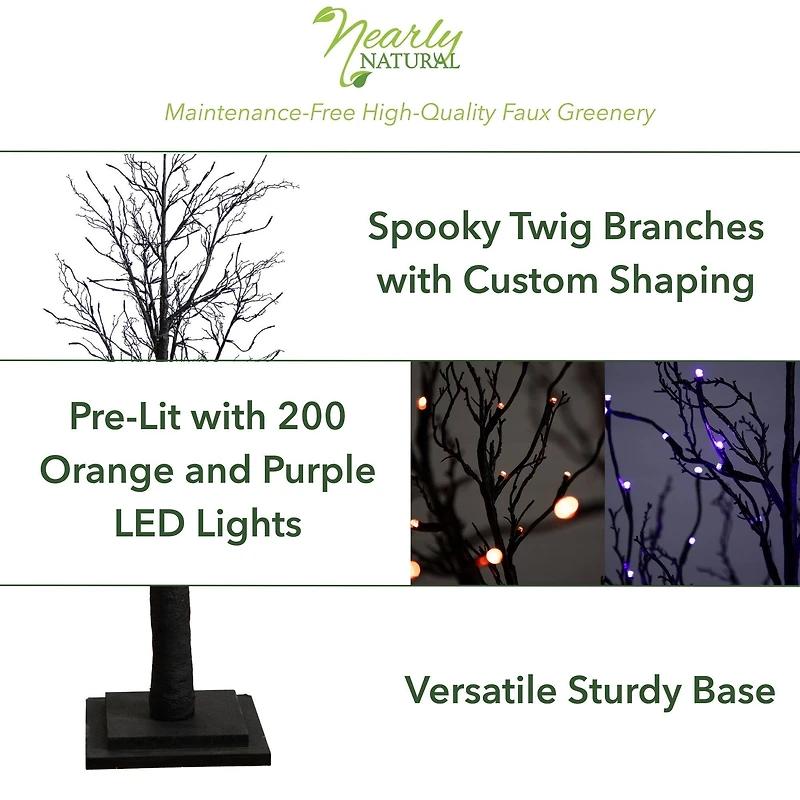 Nearly NATURAL

Maintenance-Free High-Quality Faux Greenery

Spooky Twig Branches with Custom Shaping

Pre-Lit with 200 Orange and Purple LED Lights

Versatile Sturdy Base